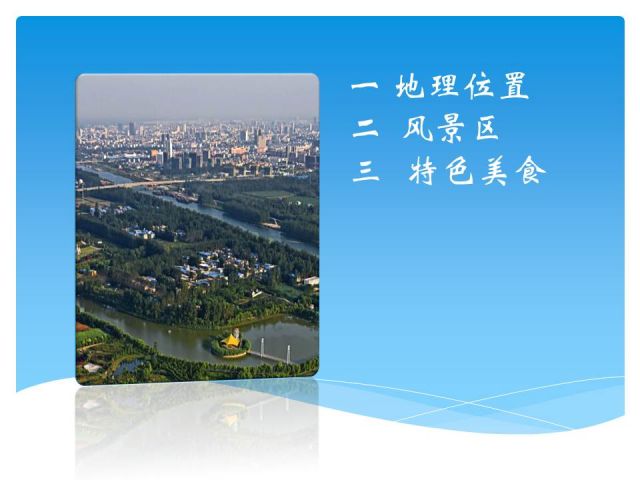 一 地理位置
二 风景区
三 特色美食